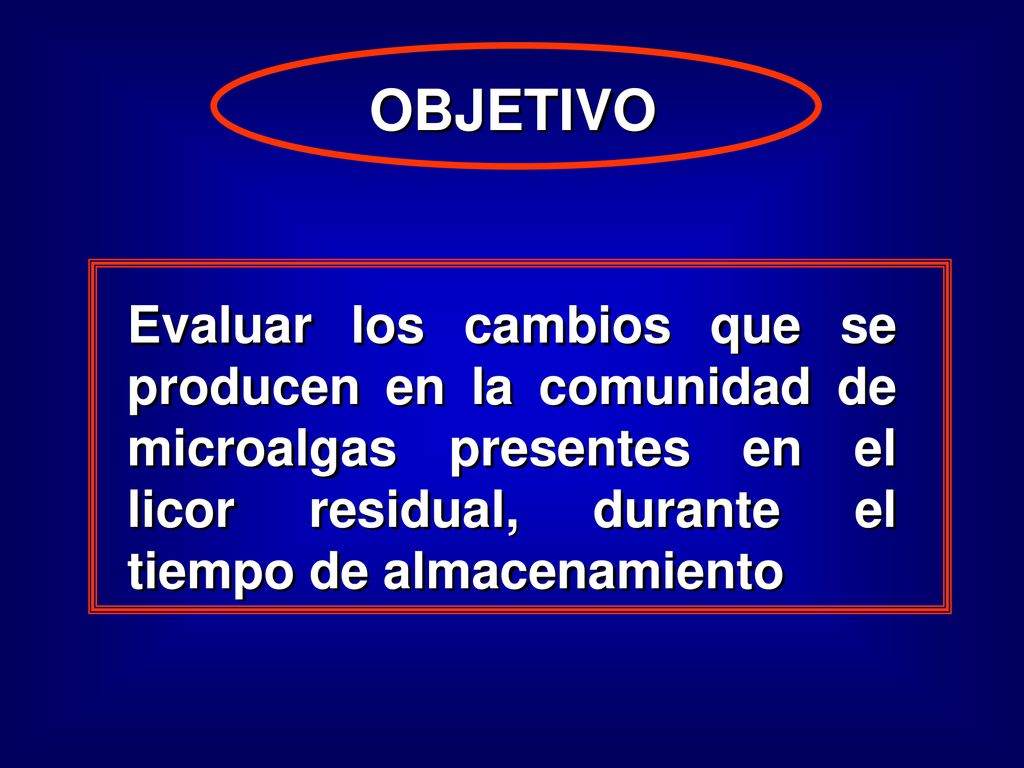 OBJETIVO

Evaluar los cambios que se producen en la comunidad de microalgas presentes en el licor residual, durante el tiempo de almacenamiento